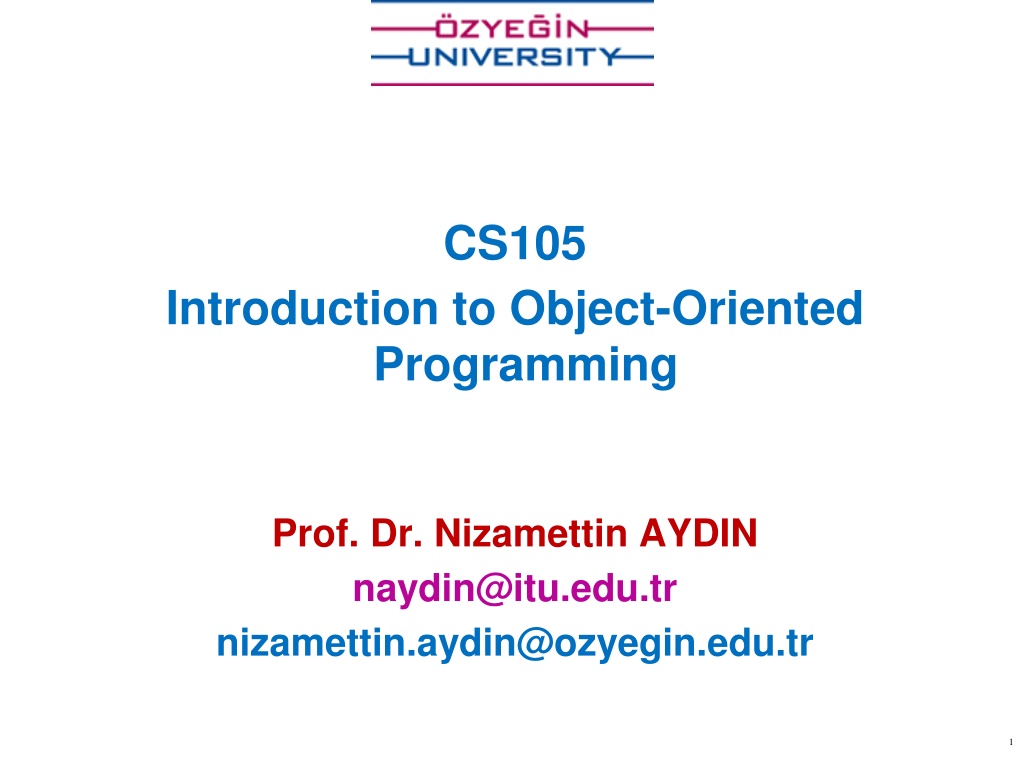 ÖZYEĞİN
UNIVERSITY

CS105
Introduction to Object-Oriented Programming

Prof. Dr. Nizamettin AYDIN
naydin@itu.edu.tr
nizamettin.aydin@ozyegin.edu.tr

1